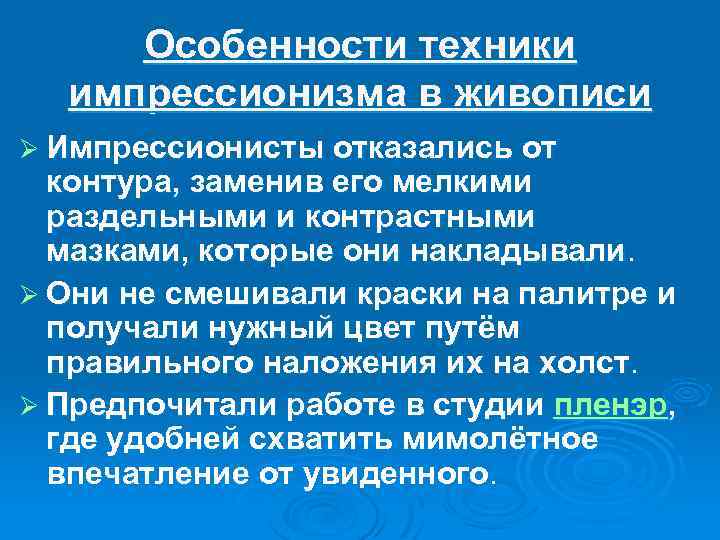 Особенности техники импрессионизма в живописи

➢ Импрессионисты отказались от контура, заменив его мелкими раздельными и контрастными мазками, которые они накладывали.

➢ Они не смешивали краски на палитре и получали нужный цвет путём правильного наложения их на холст.

➢ Предпочитали работе в студии пленэр, где удобней схватить мимолётное впечатление от увиденного.